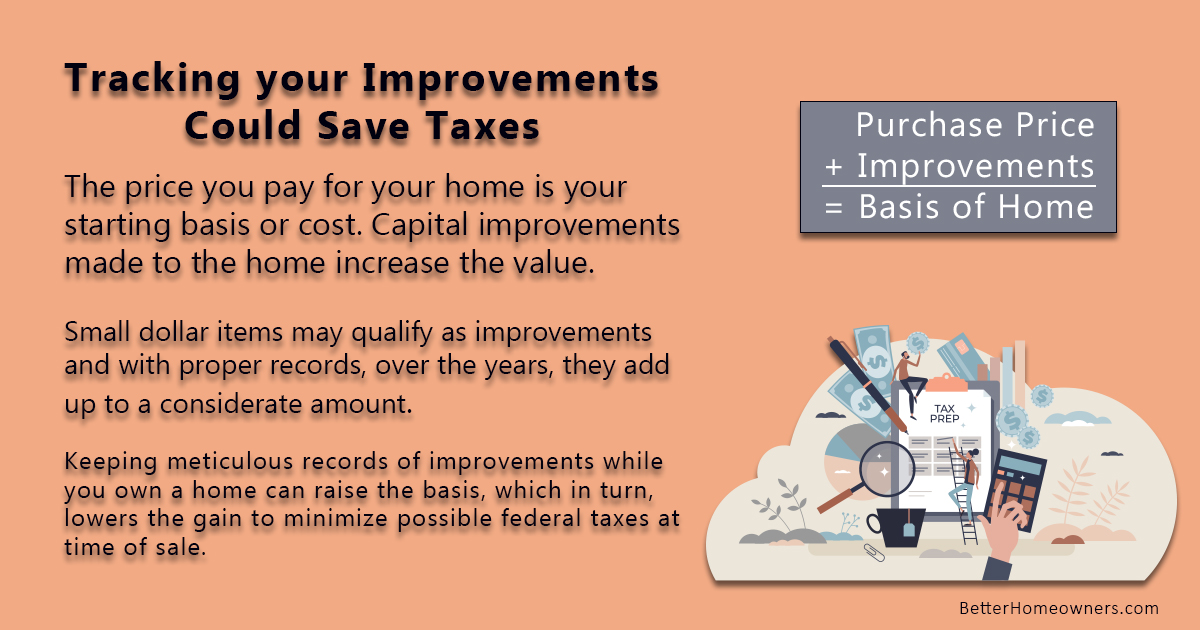 Tracking your Improvements Could Save Taxes

The price you pay for your home is your starting basis or cost. Capital improvements made to the home increase the value.

Small dollar items may qualify as improvements and with proper records, over the years, they add up to a considerate amount.

Keeping meticulous records of improvements while you own a home can raise the basis, which in turn, lowers the gain to minimize possible federal taxes at time of sale.

Purchase Price
+ Improvements
= Basis of Home

TAX PREP

BetterHomeowners.com